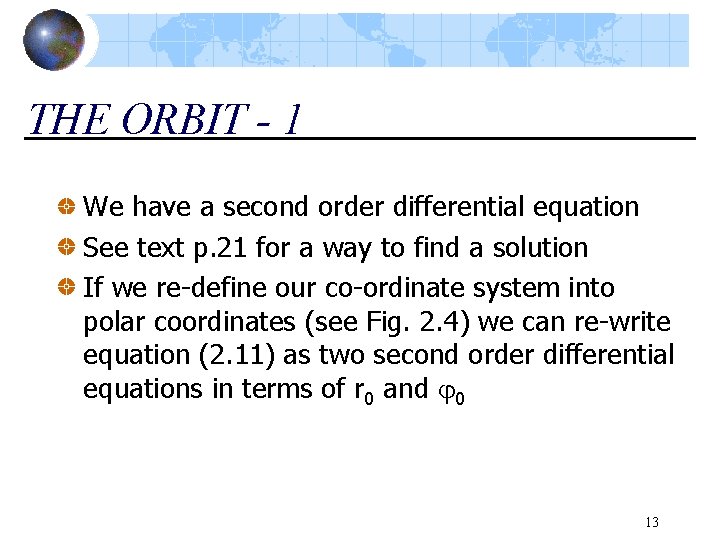 THE ORBIT - 1

We have a second order differential equation

See text p.21 for a way to find a solution

If we re-define our co-ordinate system into polar coordinates (see Fig. 2.4) we can re-write equation (2.11) as two second order differential equations in terms of $r_0$ and $\varphi_0$

13